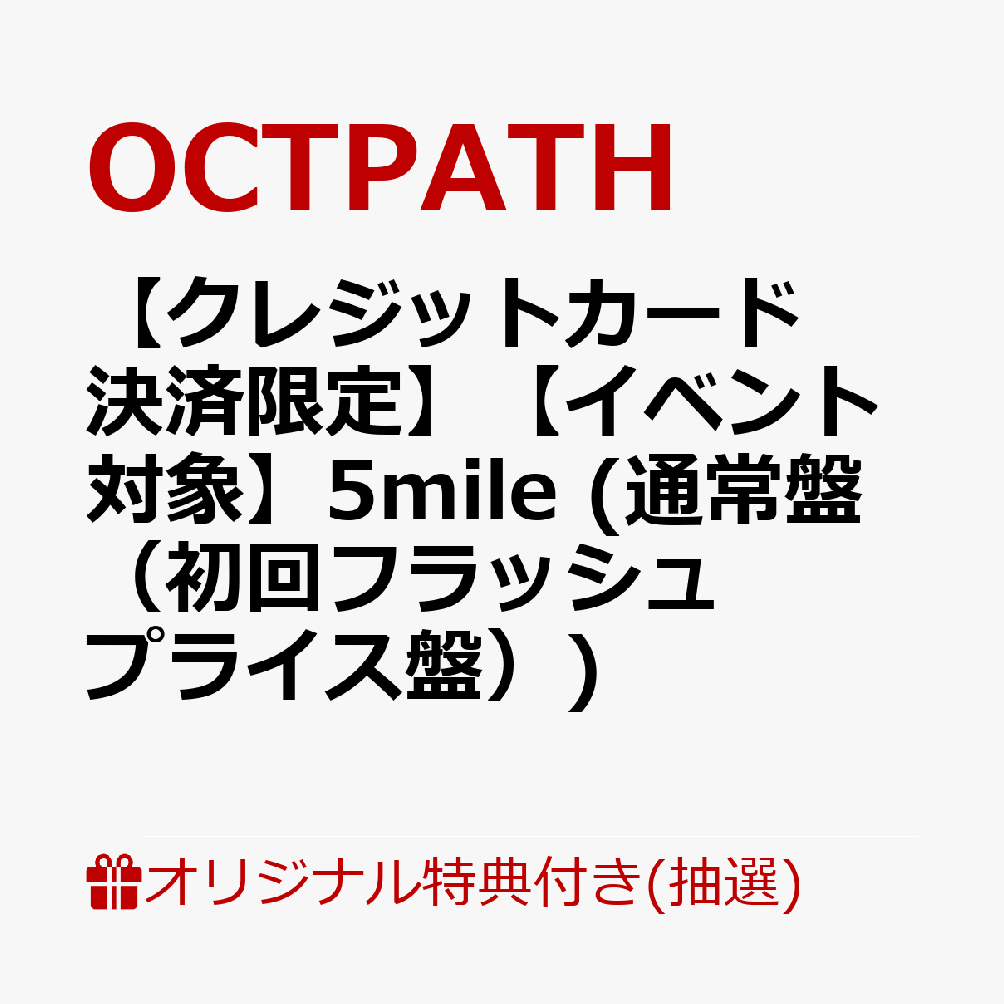 OCTPATH

【クレジットカード決済限定】【イベント対象】5mile (通常盤（初回フラッシュプライス盤））

オリジナル特典付き(抽選)